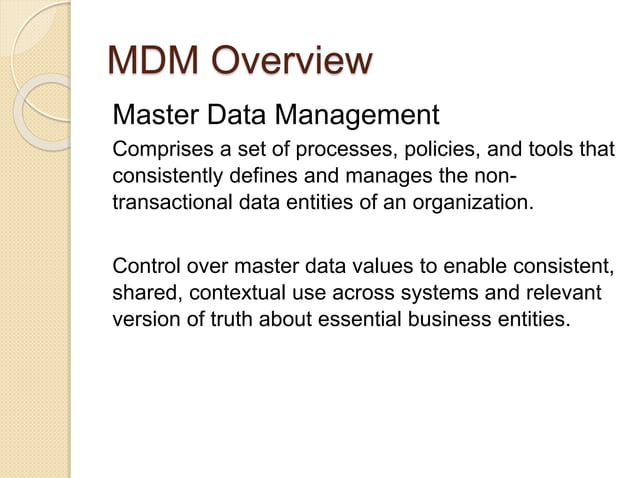 MDM Overview

Master Data Management

Comprises a set of processes, policies, and tools that consistently defines and manages the non-transactional data entities of an organization.

Control over master data values to enable consistent, shared, contextual use across systems and relevant version of truth about essential business entities.